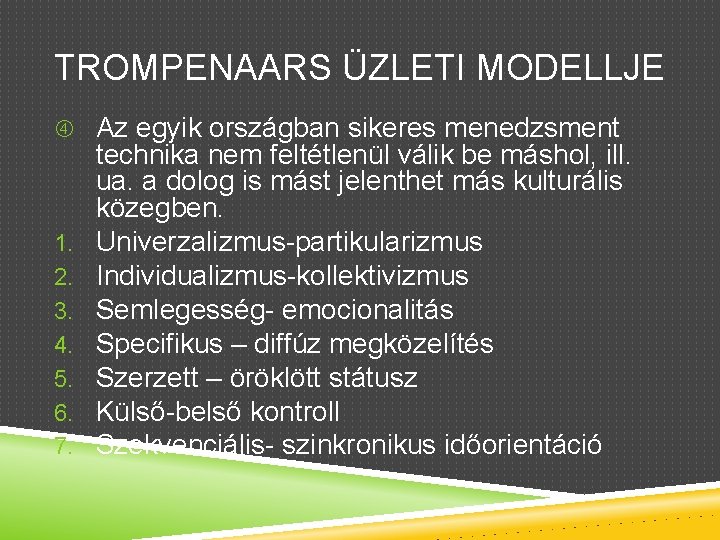 TROMPENAARS ÜZLETI MODELLJE

④ Az egyik országban sikeres menedzsment technika nem feltétlenül válik be máshol, ill. ua. a dolog is mást jelenthet más kulturális közegben.

1. Univerzalizmus-partikularizmus
2. Individualizmus-kollektivizmus
3. Semlegesség- emocionalitás
4. Specifikus – diffúz megközelítés
5. Szerzett – öröklött státusz
6. Külső-belső kontroll
7. Szekvenciális- szinkronikus időorientáció